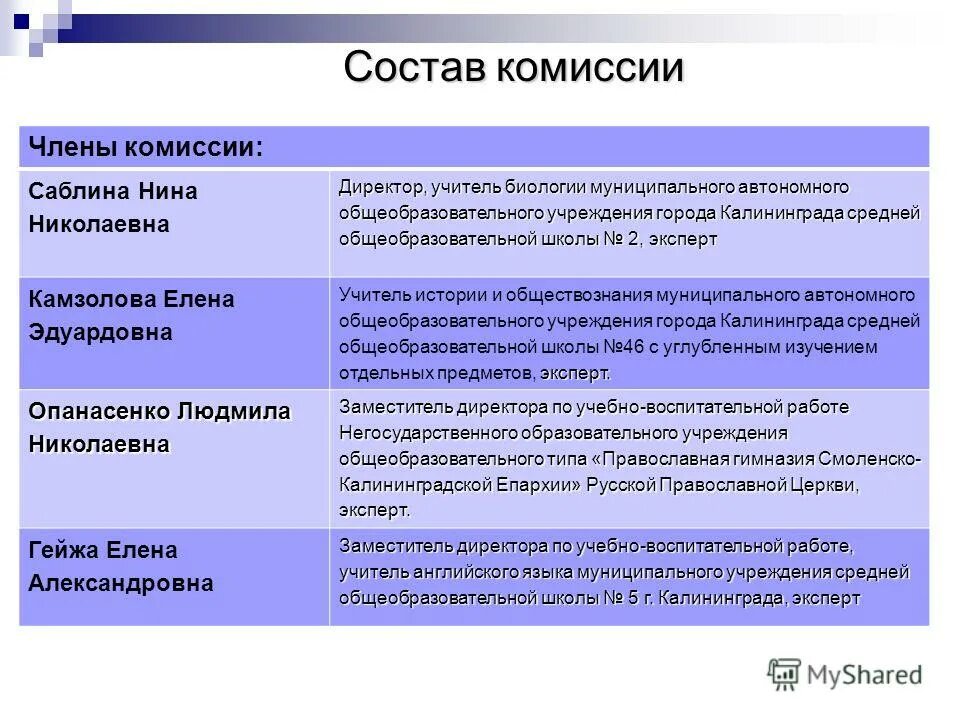 Состав комиссии

| Члены комиссии: | |
|---|---|
| Саблина Нина Николаевна | Директор, учитель биологии муниципального автономного общеобразовательного учреждения города Калининграда средней общеобразовательной школы № 2, эксперт |
| Камзолова Елена Эдуардовна | Учитель истории и обществознания муниципального автономного общеобразовательного учреждения города Калининграда средней общеобразовательной школы №46 с углубленным изучением отдельных предметов, эксперт. |
| Опанасенко Людмила Николаевна | Заместитель директора по учебно-воспитательной работе Негосударственного образовательного учреждения общеобразовательного типа «Православная гимназия Смоленско-Калининградской Епархии» Русской Православной Церкви, эксперт. |
| Гейжа Елена Александровна | Заместитель директора по учебно-воспитательной работе, учитель английского языка муниципального учреждения средней общеобразовательной школы № 5 г. Калининграда, эксперт |

MyShared